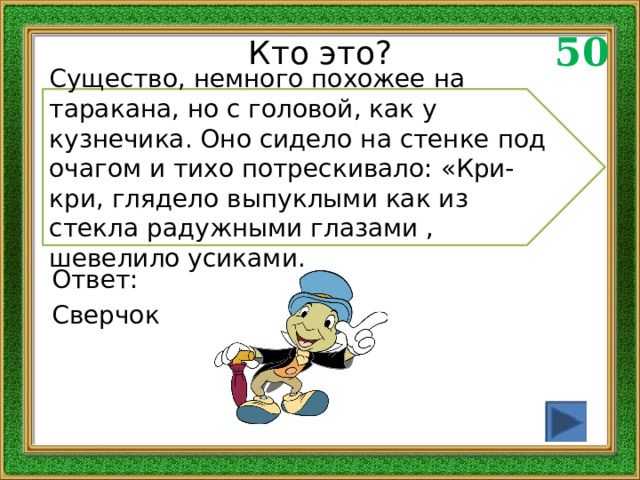 Кто это?

50

Существо, немного похожее на таракана, но с головой, как у кузнечика. Оно сидело на стенке под очагом и тихо потрескивало: «Кри-кри, глядело выпуклыми как из стекла радужными глазами , шевелило усиками.

Ответ:

Сверчок